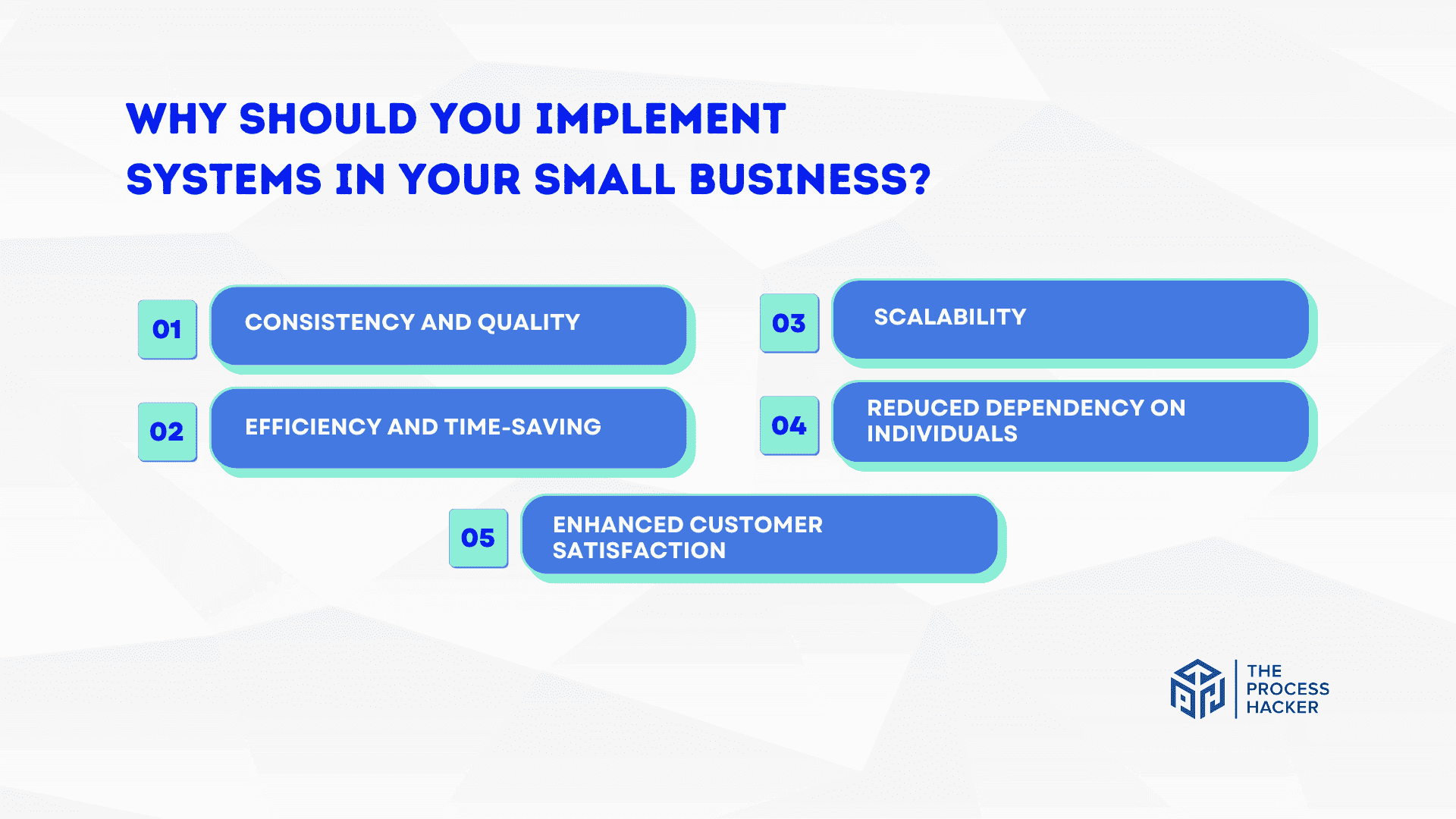 WHY SHOULD YOU IMPLEMENT SYSTEMS IN YOUR SMALL BUSINESS?

01 CONSISTENCY AND QUALITY

02 EFFICIENCY AND TIME-SAVING

03 SCALABILITY

04 REDUCED DEPENDENCY ON INDIVIDUALS

05 ENHANCED CUSTOMER SATISFACTION

THE PROCESS HACKER